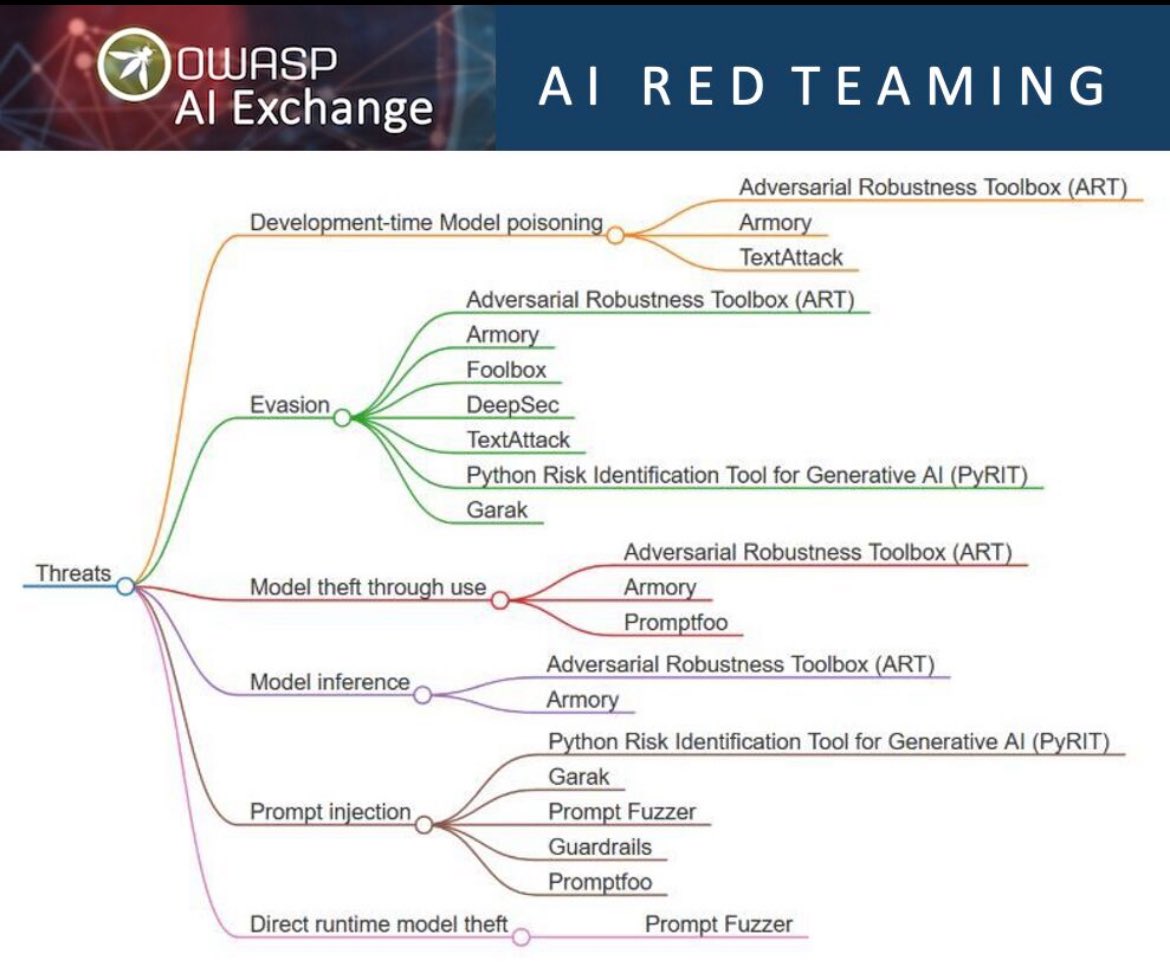 OWASP AI Exchange

AI RED TEAMING

Threats

Development-time Model poisoning
Adversarial Robustness Toolbox (ART)
Armory
TextAttack

Evasion
Adversarial Robustness Toolbox (ART)
Armory
Foolbox
DeepSec
TextAttack
Python Risk Identification Tool for Generative AI (PyRIT)
Garak

Model theft through use
Adversarial Robustness Toolbox (ART)
Armory
Promptfoo

Model inference
Adversarial Robustness Toolbox (ART)
Armory

Prompt injection
Python Risk Identification Tool for Generative AI (PyRIT)
Garak
Prompt Fuzzer
Guardrails
Promptfoo

Direct runtime model theft
Prompt Fuzzer